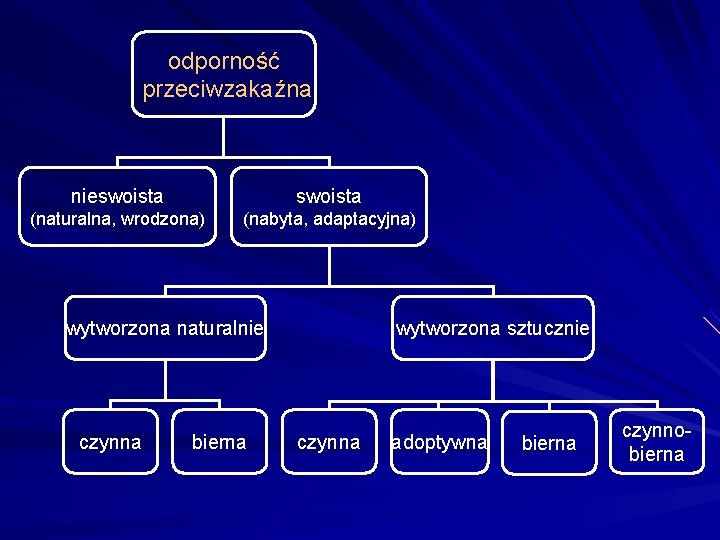 odporność przeciwzakaźna

nieswoista
(naturalna, wrodzona)

swoista
(nabyta, adaptacyjna)

wytworzona naturalnie

wytworzona sztucznie

czynna

bierna

czynna

adoptywna

bierna

czynno-bierna